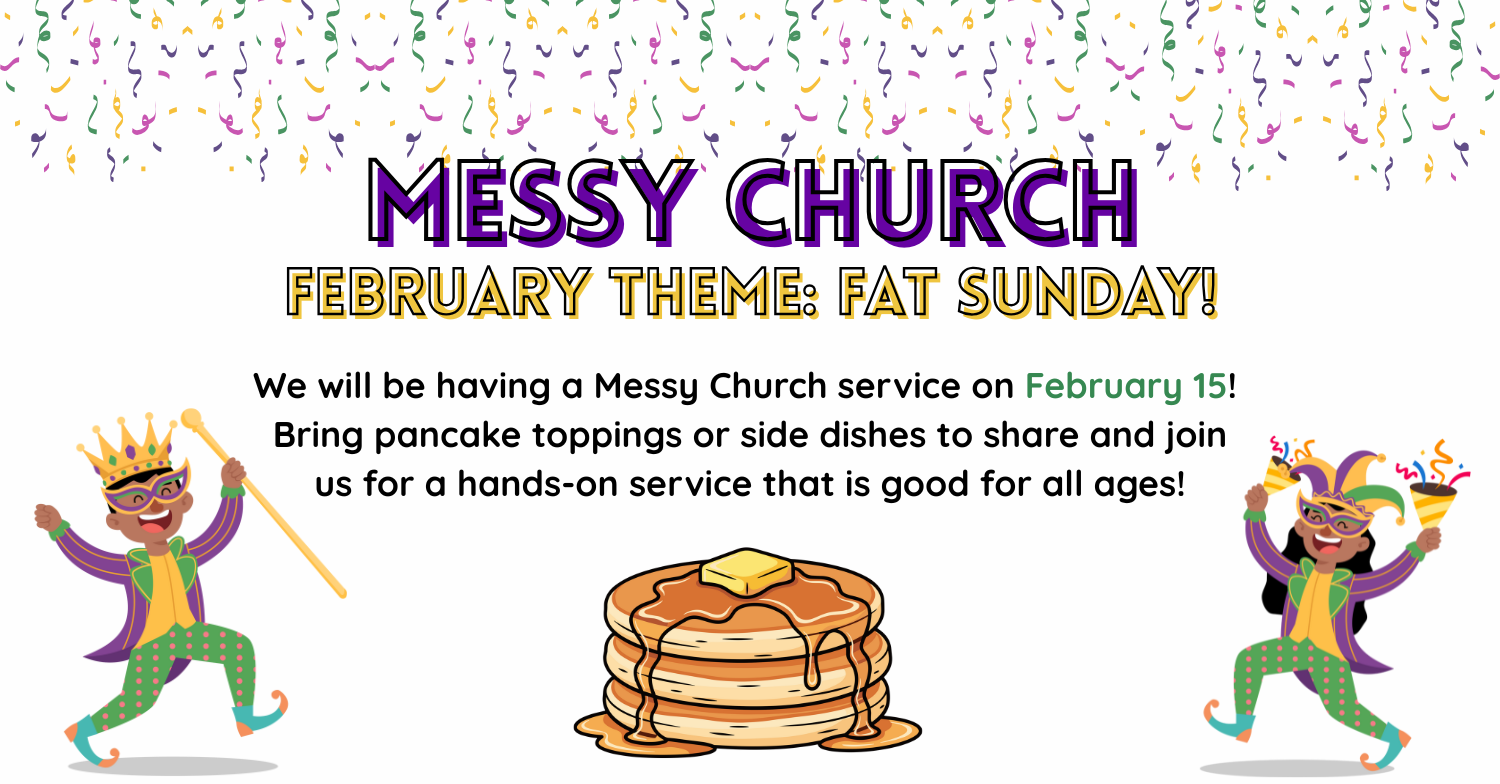 MESSY CHURCH
FEBRUARY THEME: FAT SUNDAY!

We will be having a Messy Church service on February 15! Bring pancake toppings or side dishes to share and join us for a hands-on service that is good for all ages!